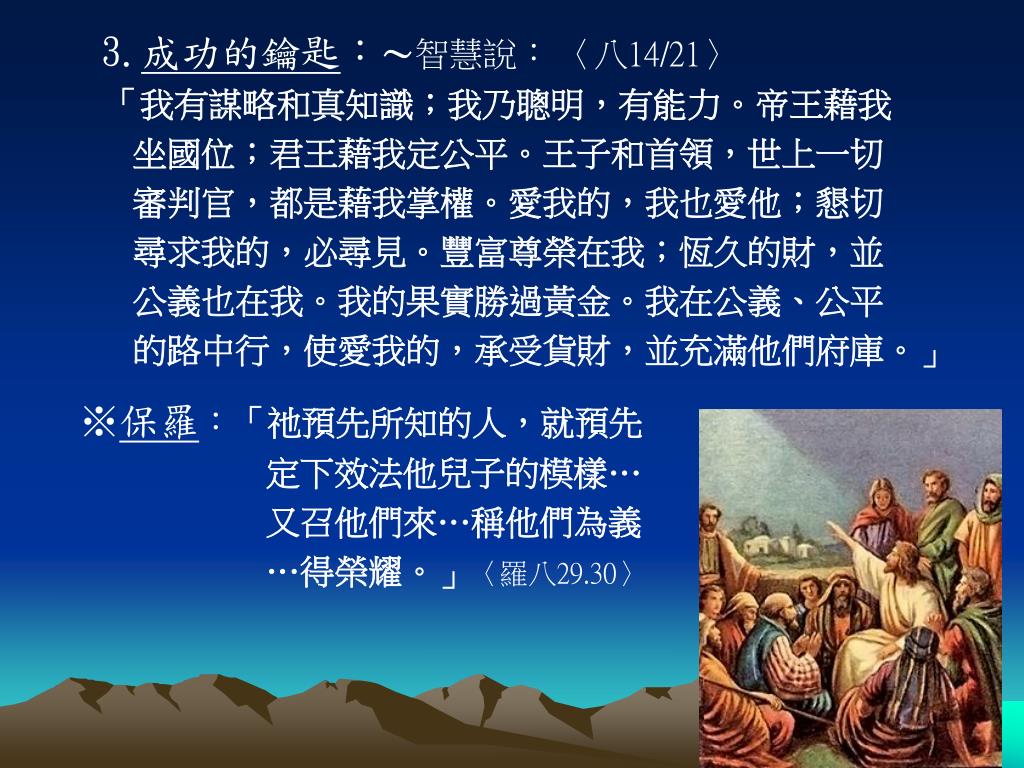 3. 成功的鑰匙：～智慧說：〈八14/21〉

「我有謀略和真知識；我乃聰明，有能力。帝王藉我坐國位；君王藉我定公平。王子和首領，世上一切審判官，都是藉我掌權。愛我的，我也愛他；懇切尋求我的，必尋見。豐富尊榮在我；恆久的財，並公義也在我。我的果實勝過黃金。我在公義、公平的路中行，使愛我的，承受貨財，並充滿他們府庫。」

※保羅：「祂預先所知的人，就預先定下效法他兒子的模樣…又召他們來…稱他們為義…得榮耀。」〈羅八29.30〉